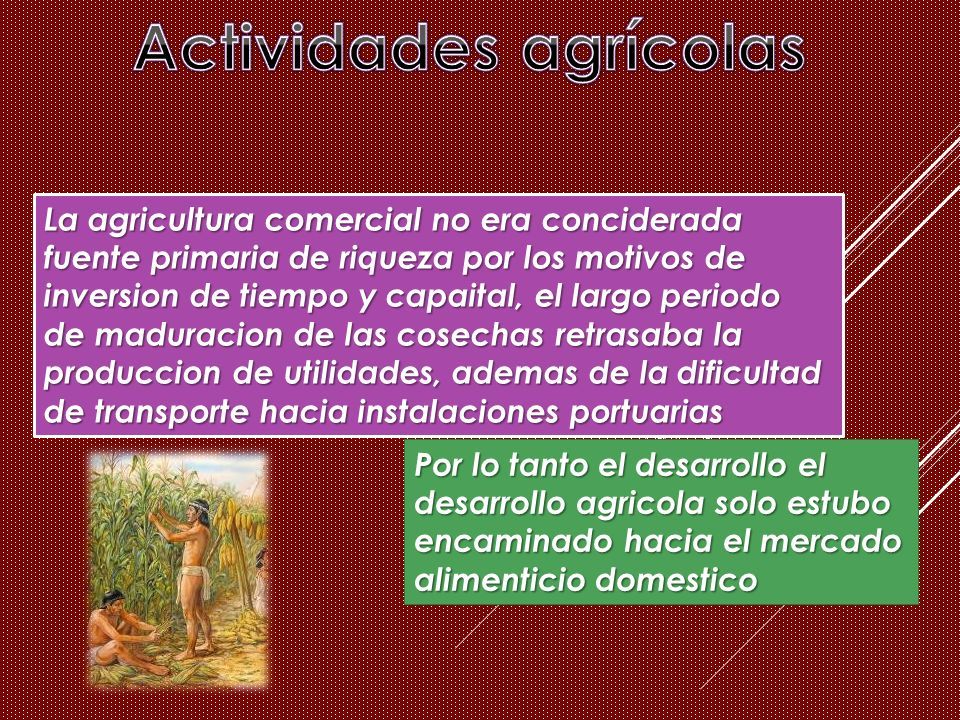 Actividades agrícolas

La agricultura comercial no era conciderada fuente primaria de riqueza por los motivos de inversion de tiempo y capaital, el largo periodo de maduracion de las cosechas retrasaba la produccion de utilidades, ademas de la dificultad de transporte hacia instalaciones portuarias

Por lo tanto el desarrollo el desarrollo agricola solo estubo encaminado hacia el mercado alimenticio domestico